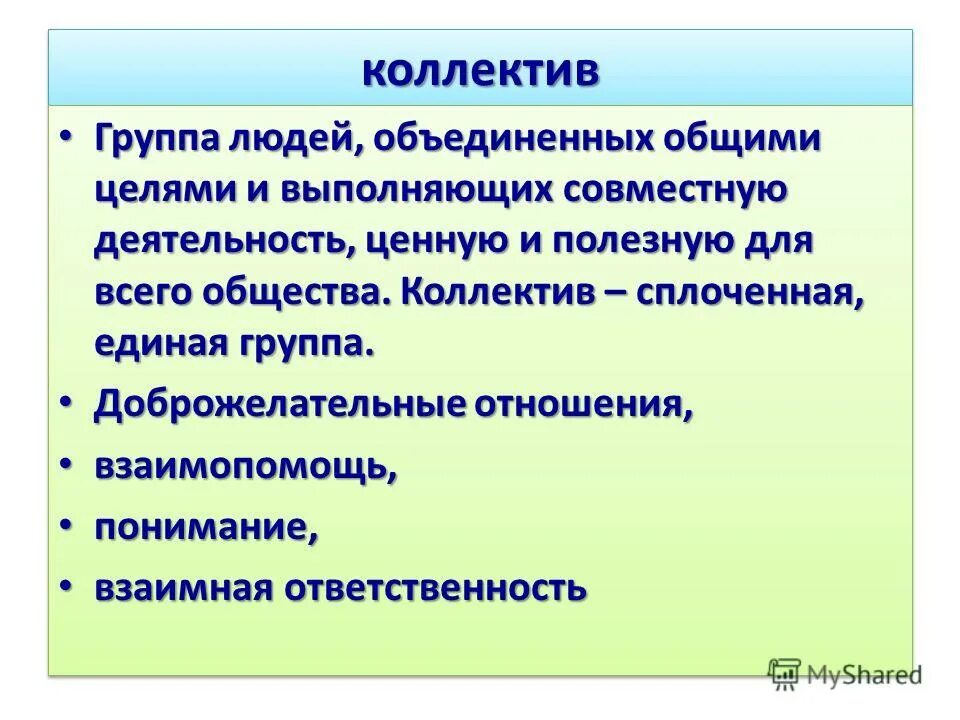 коллектив

• Группа людей, объединенных общими целями и выполняющих совместную деятельность, ценную и полезную для всего общества. Коллектив – сплоченная, единая группа.
• Доброжелательные отношения,
• взаимопомощь,
• понимание,
• взаимная ответственность

MyShared